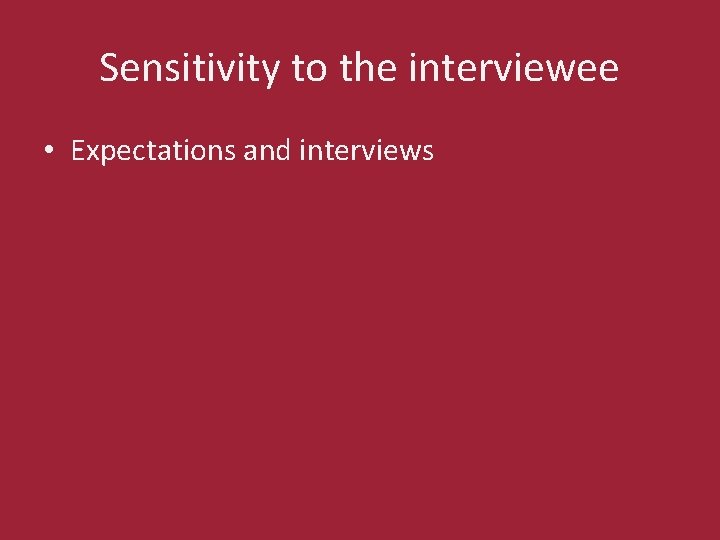 Sensitivity to the interviewee

• Expectations and interviews